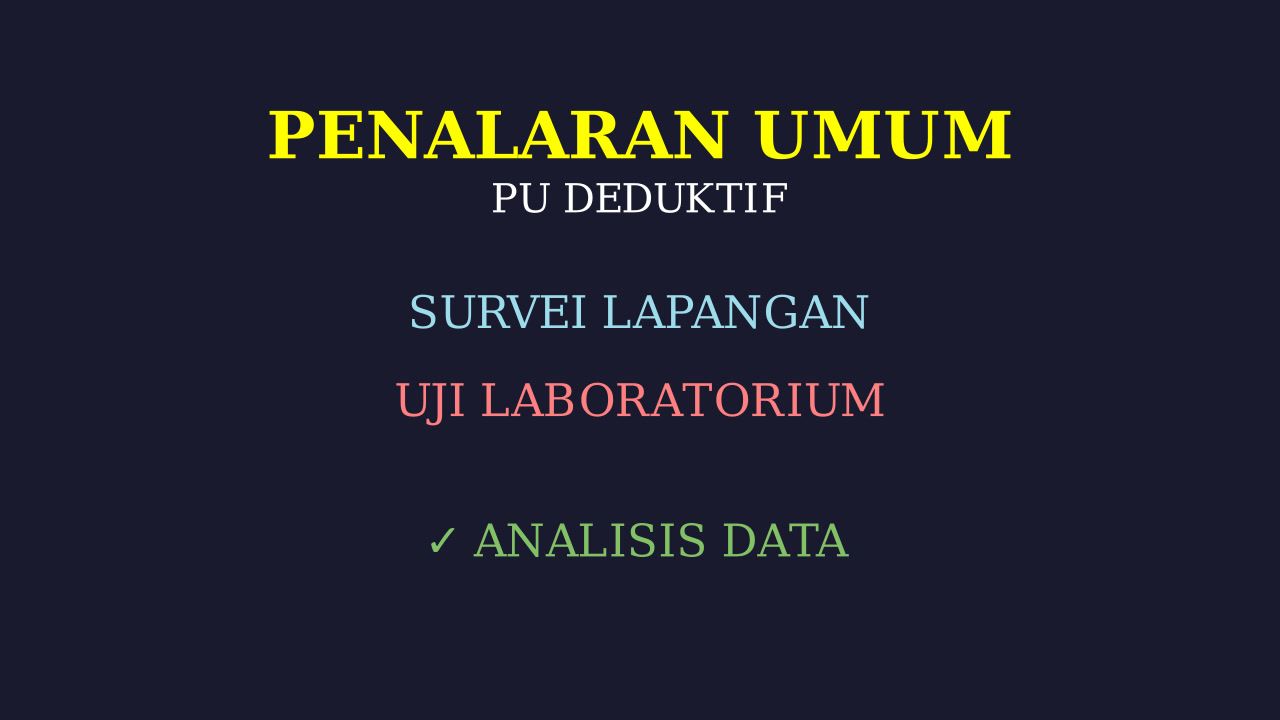 PENALARAN UMUM
PU DEDUKTIF

SURVEI LAPANGAN

UJI LABORATORIUM

✓ ANALISIS DATA